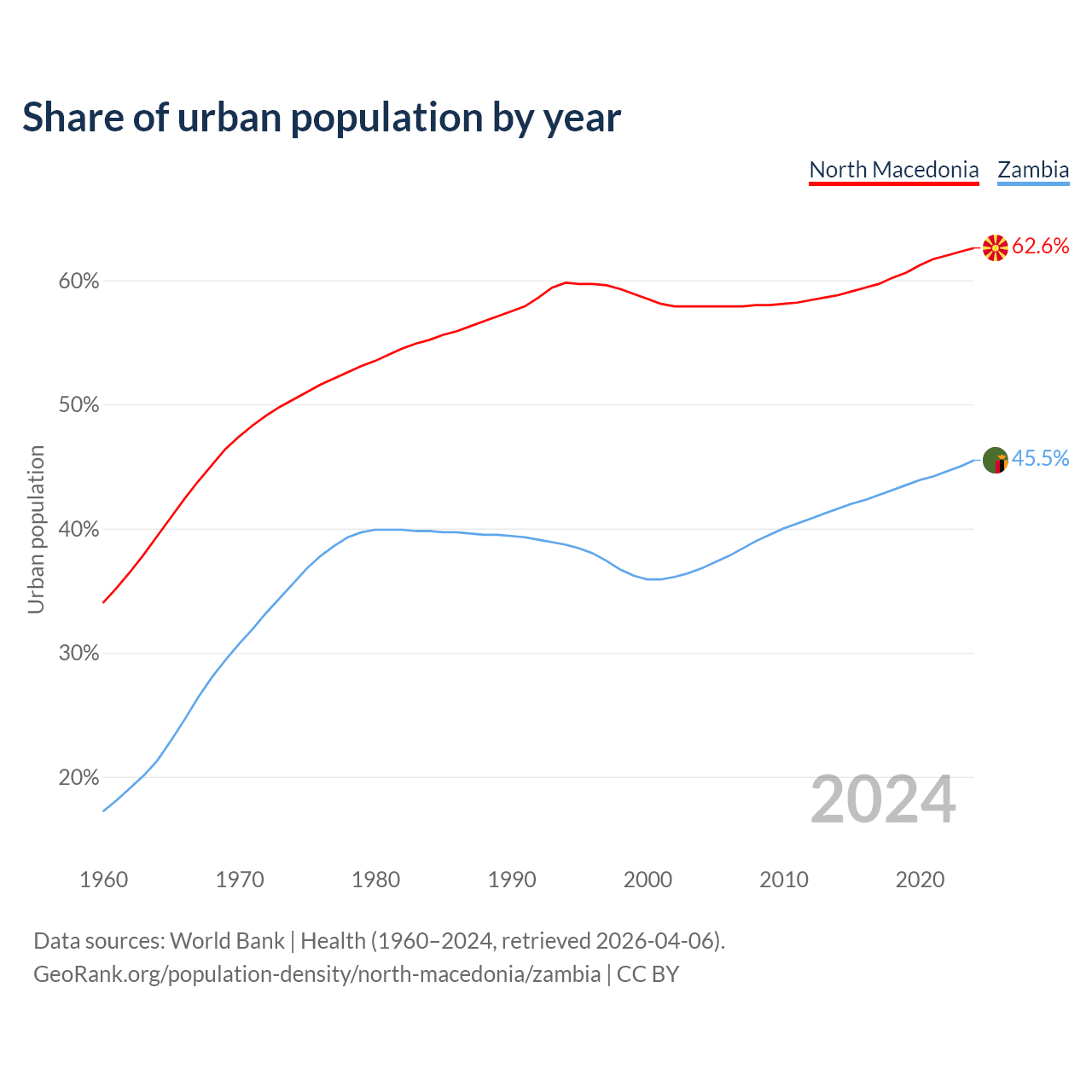 Share of urban population by year

North Macedonia Zambia

62.6%

45.5%

60%

50%

40%

30%

20%

Urban population

2024

1960 1970 1980 1990 2000 2010 2020

Data sources: World Bank | Health (1960–2024, retrieved 2026-04-06).
GeoRank.org/population-density/north-macedonia/zambia | CC BY